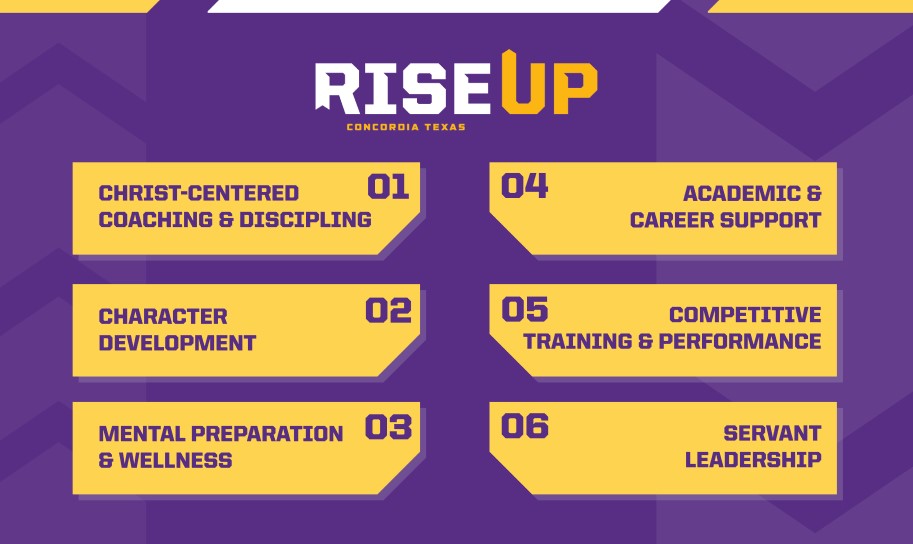 RISE UP
CONCORDIA TEXAS

01
CHRIST-CENTERED COACHING & DISCIPLING

02
CHARACTER DEVELOPMENT

03
MENTAL PREPARATION & WELLNESS

04
ACADEMIC & CAREER SUPPORT

05
COMPETITIVE TRAINING & PERFORMANCE

06
SERVANT LEADERSHIP